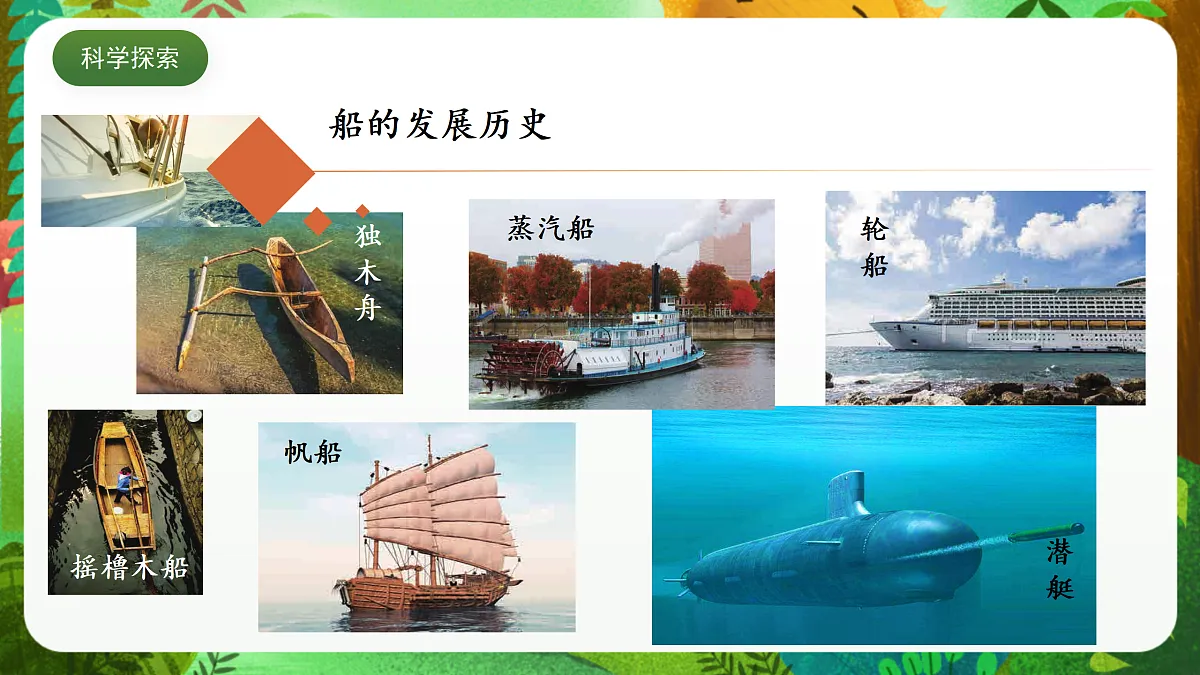 科学探索

船的发展历史

独木舟

蒸汽船

轮船

摇橹木船

帆船

潜艇